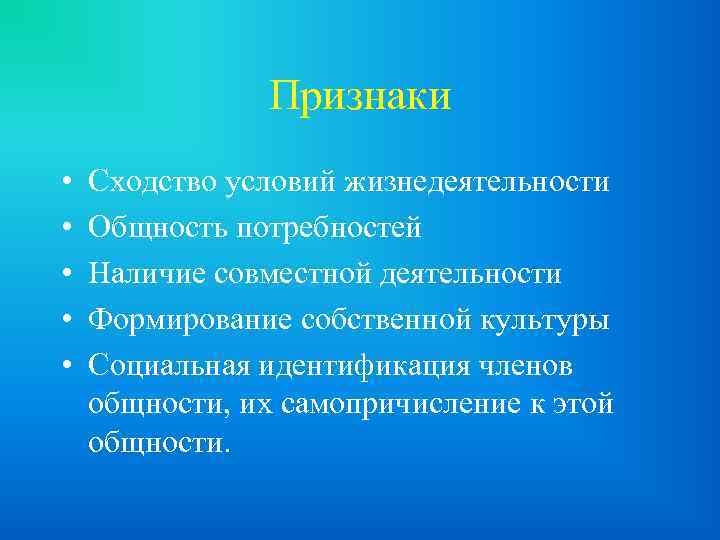 Признаки

• Сходство условий жизнедеятельности
• Общность потребностей
• Наличие совместной деятельности
• Формирование собственной культуры
• Социальная идентификация членов общности, их самопричисление к этой общности.